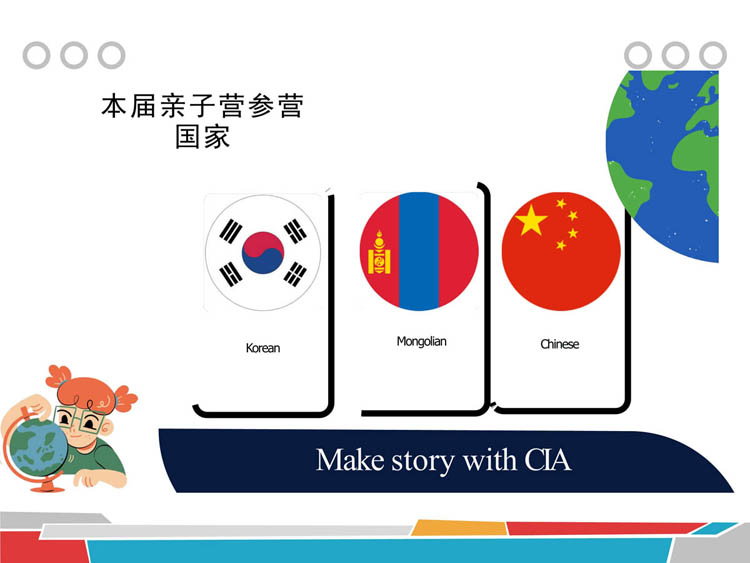 本届亲子营参营
国家

Korean

Mongolian

Chinese

Make story with CIA